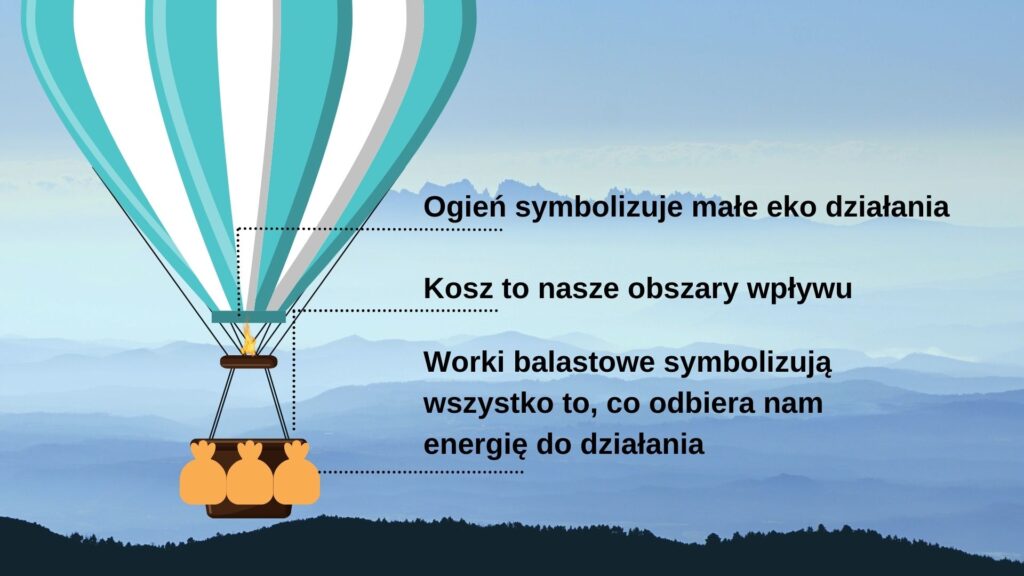 Ogień symbolizuje małe eko działania

Kosz to nasze obszary wpływu

Worki balastowe symbolizują wszystko to, co odbiera nam energię do działania